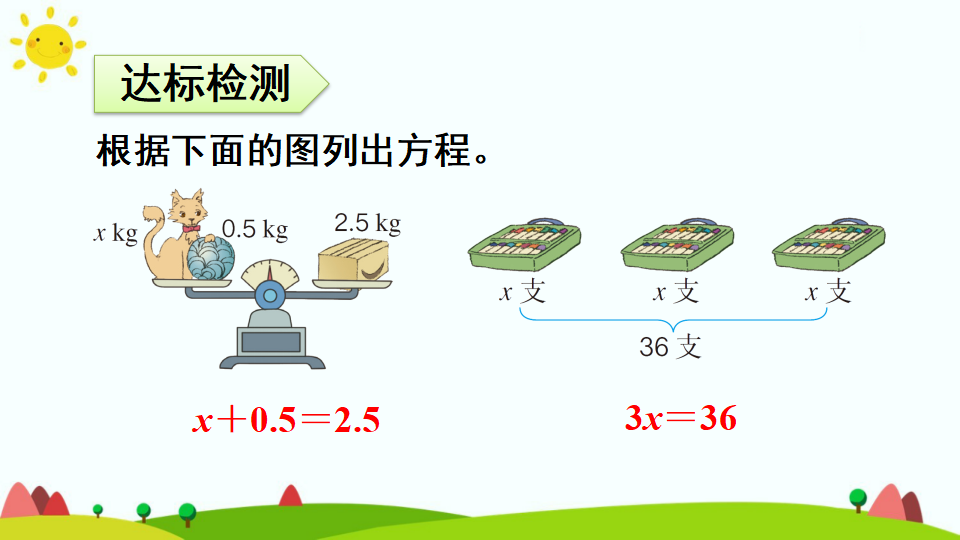 达标检测

根据下面的图列出方程。

$x$ kg 0.5 kg 2.5 kg

$x$ 支 $x$ 支 $x$ 支

36 支

$x+0.5=2.5$

$3x=36$